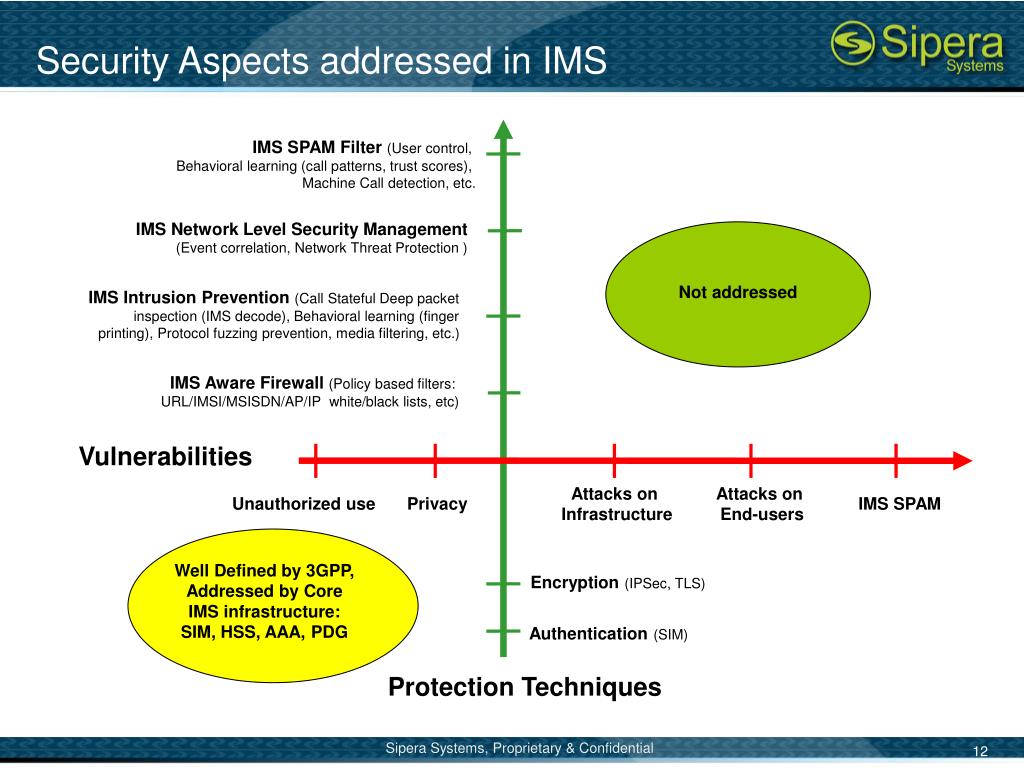 Security Aspects addressed in IMS

Sipera Systems

IMS SPAM Filter (User control, Behavioral learning (call patterns, trust scores), Machine Call detection, etc.

IMS Network Level Security Management (Event correlation, Network Threat Protection )

IMS Intrusion Prevention (Call Stateful Deep packet inspection (IMS decode), Behavioral learning (finger printing), Protocol fuzzing prevention, media filtering, etc.)

IMS Aware Firewall (Policy based filters: URL/IMSI/MSISDN/AP/IP white/black lists, etc)

Not addressed

Vulnerabilities

Unauthorized use

Privacy

Attacks on Infrastructure

Attacks on End-users

IMS SPAM

Well Defined by 3GPP, Addressed by Core IMS infrastructure: SIM, HSS, AAA, PDG

Encryption (IPSec, TLS)

Authentication (SIM)

Protection Techniques

Sipera Systems, Proprietary & Confidential

12